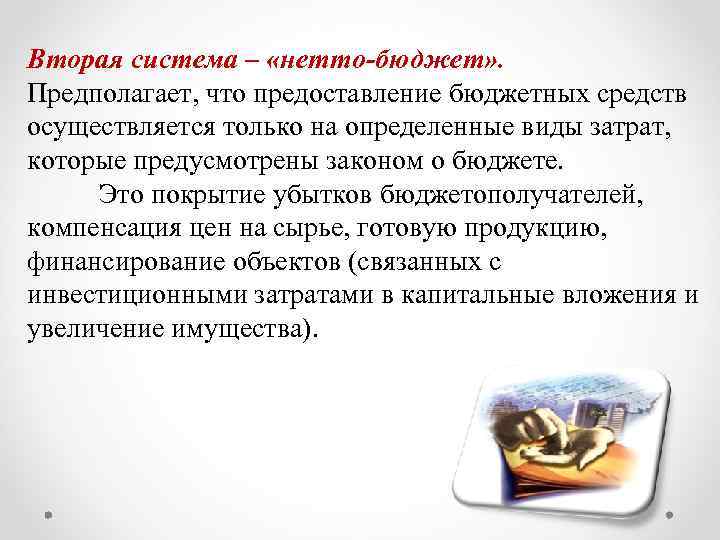 Вторая система – «нетто-бюджет».
Предполагает, что предоставление бюджетных средств осуществляется только на определенные виды затрат, которые предусмотрены законом о бюджете.

Это покрытие убытков бюджетополучателей, компенсация цен на сырье, готовую продукцию, финансирование объектов (связанных с инвестиционными затратами в капитальные вложения и увеличение имущества).